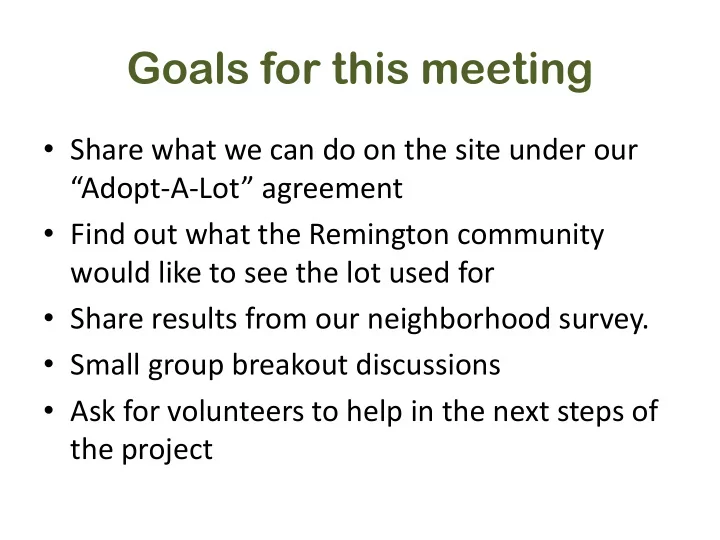 Goals for this meeting

• Share what we can do on the site under our “Adopt-A-Lot” agreement
• Find out what the Remington community would like to see the lot used for
• Share results from our neighborhood survey.
• Small group breakout discussions
• Ask for volunteers to help in the next steps of the project